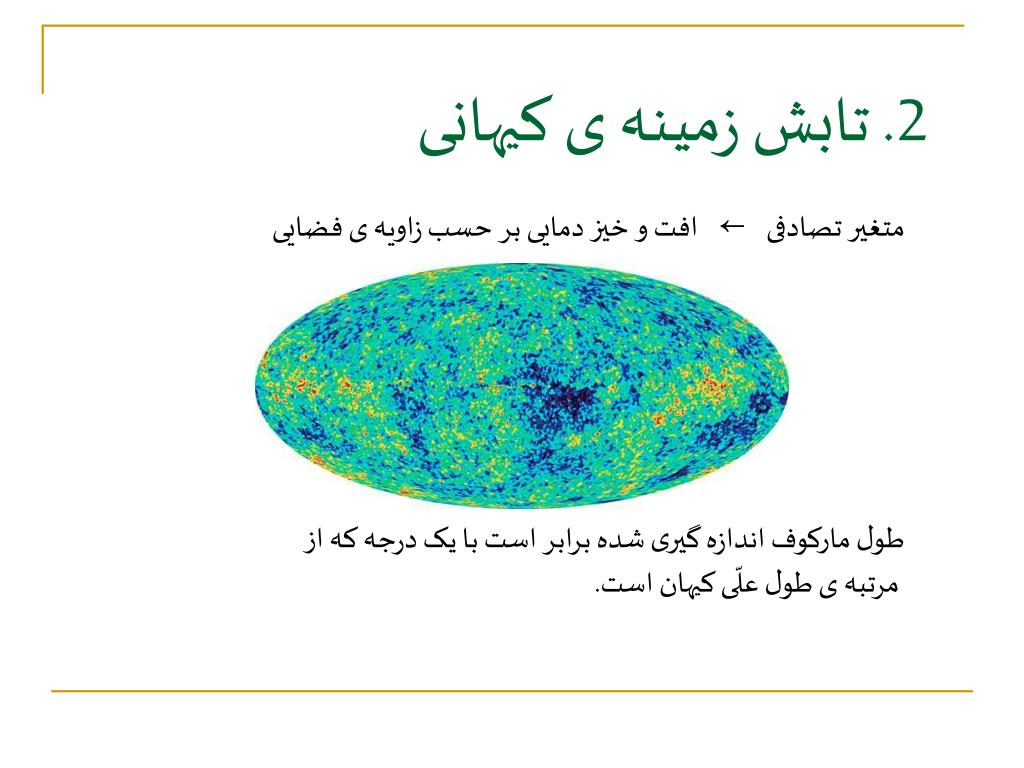 2. تابش زمینه ی کیهانی

متغیر تصادفی ← افت و خیز دمایی بر حسب زاویه ی فضایی

طول مارکوف اندازه گیری شده برابر است با یک درجه که از مرتبه ی طول علّی کیهان است.